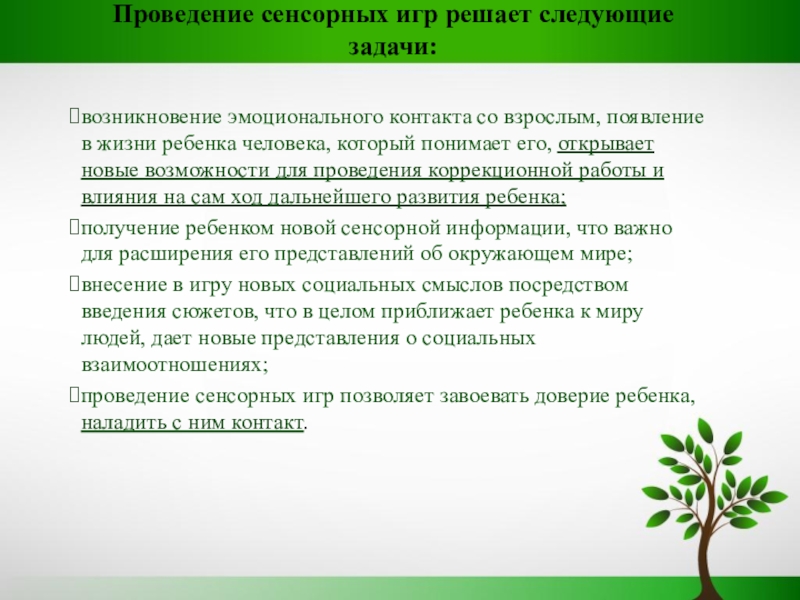 Проведение сенсорных игр решает следующие задачи:

возникновение эмоционального контакта со взрослым, появление в жизни ребенка человека, который понимает его, открывает новые возможности для проведения коррекционной работы и влияния на сам ход дальнейшего развития ребенка;

получение ребенком новой сенсорной информации, что важно для расширения его представлений об окружающем мире;

внесение в игру новых социальных смыслов посредством введения сюжетов, что в целом приближает ребенка к миру людей, дает новые представления о социальных взаимоотношениях;

проведение сенсорных игр позволяет завоевать доверие ребенка, наладить с ним контакт.